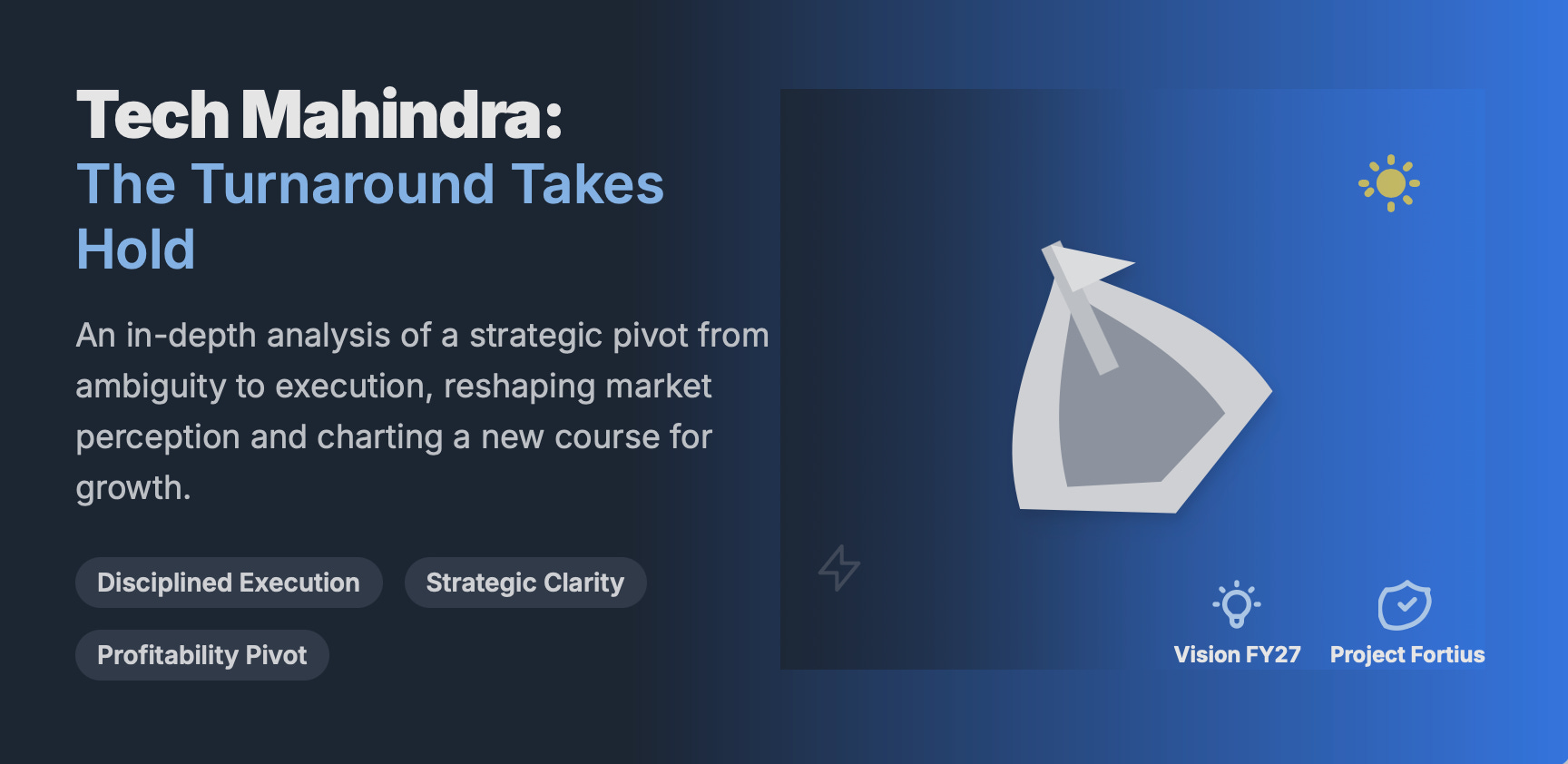 Tech Mahindra:
The Turnaround Takes Hold

An in-depth analysis of a strategic pivot from ambiguity to execution, reshaping market perception and charting a new course for growth.

Disciplined Execution

Strategic Clarity

Profitability Pivot

Vision FY27

Project Fortius